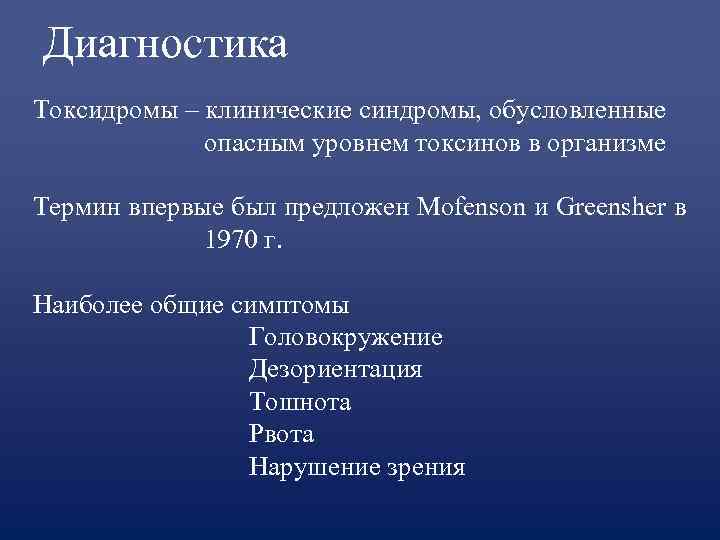 Диагностика

Токсидромы – клинические синдромы, обусловленные опасным уровнем токсинов в организме

Термин впервые был предложен Mofenson и Greensher в 1970 г.

Наиболее общие симптомы
Головокружение
Дезориентация
Тошнота
Рвота
Нарушение зрения